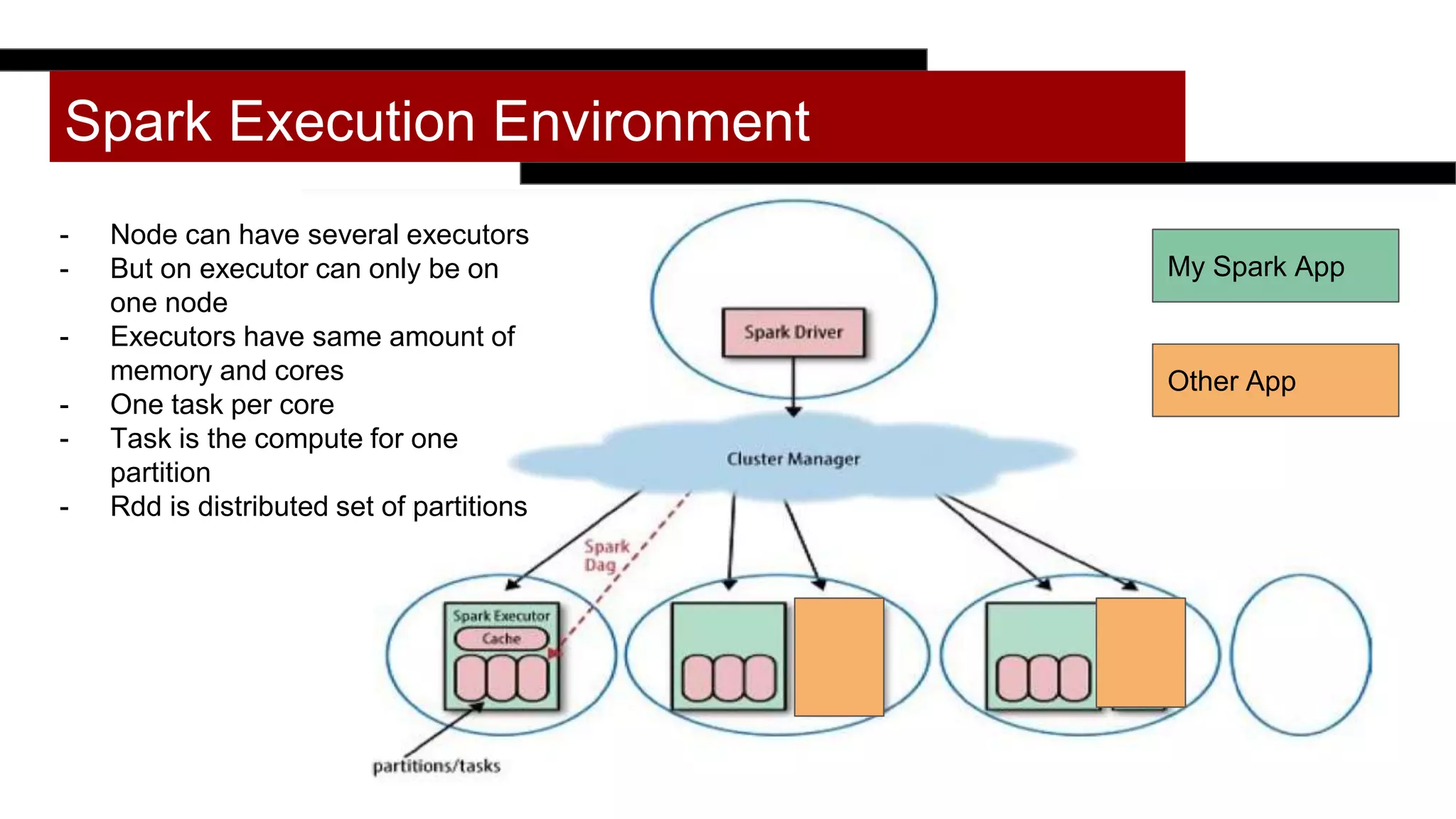 Spark Execution Environment

- Node can have several executors
- But on executor can only be on one node
- Executors have same amount of memory and cores
- One task per core
- Task is the compute for one partition
- Rdd is distributed set of partitions

Spark Driver

Cluster Manager

Spark Dag

Spark Executor

Cache

partitions/tasks

My Spark App

Other App